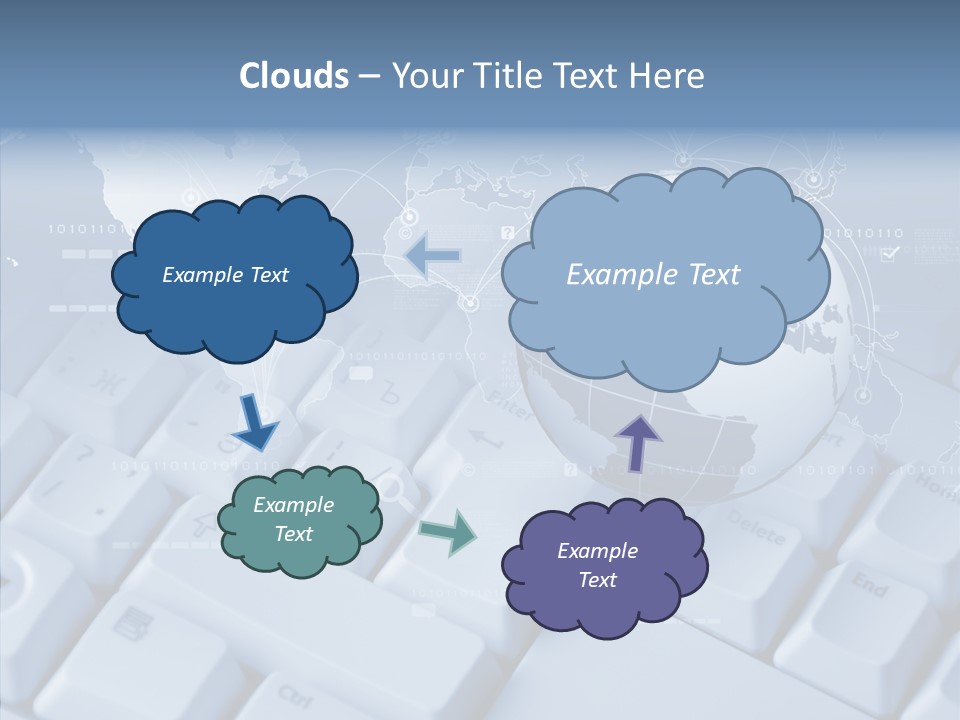 Clouds – Your Title Text Here

Example Text

Example Text

Example Text

Example Text